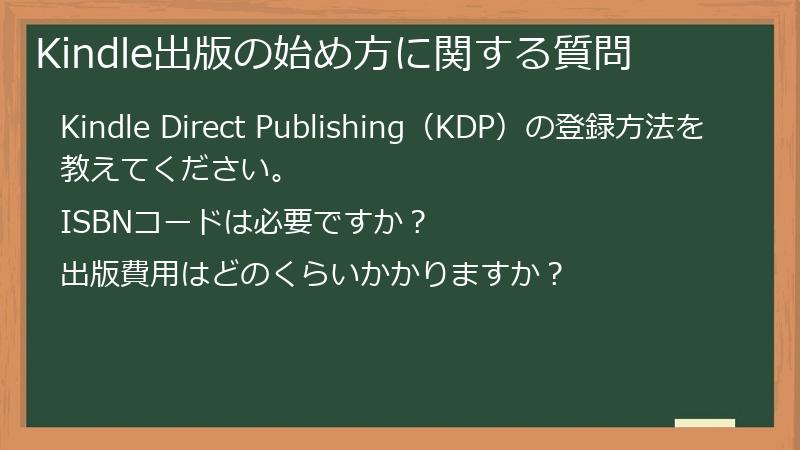 Kindle出版の始め方に関する質問

Kindle Direct Publishing（KDP）の登録方法を教えてください。

ISBNコードは必要ですか？

出版費用はどのくらいかかりますか？